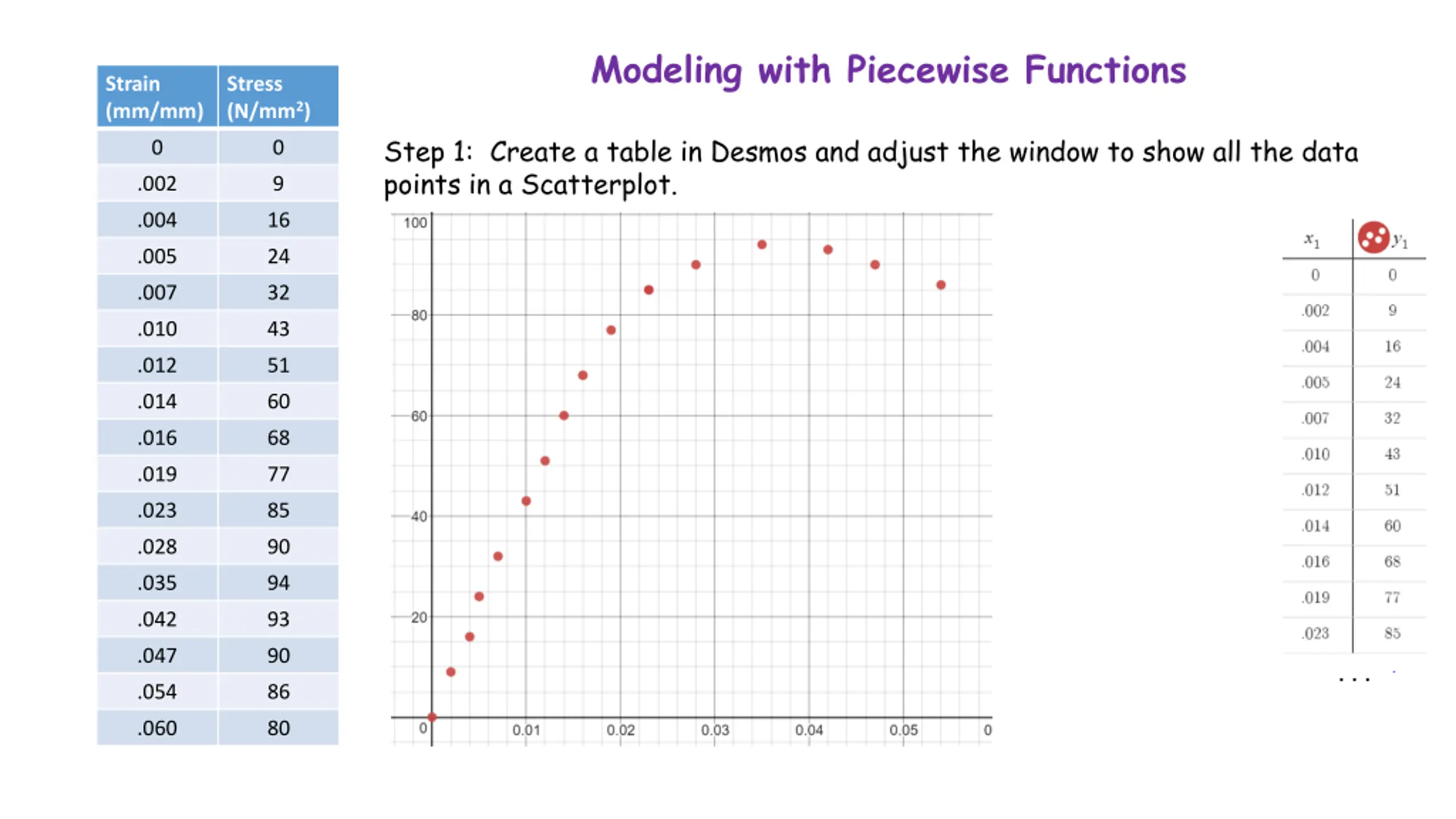 | Strain (mm/mm) | Stress (N/mm²) |
|---|---|
| 0 | 0 |
| .002 | 9 |
| .004 | 16 |
| .005 | 24 |
| .007 | 32 |
| .010 | 43 |
| .012 | 51 |
| .014 | 60 |
| .016 | 68 |
| .019 | 77 |
| .023 | 85 |
| .028 | 90 |
| .035 | 94 |
| .042 | 93 |
| .047 | 90 |
| .054 | 86 |
| .060 | 80 |

Modeling with Piecewise Functions

Step 1: Create a table in Desmos and adjust the window to show all the data points in a Scatterplot.

100
80
60
40
20
0
0.01
0.02
0.03
0.04
0.05
0

| $x_1$ | $y_1$ |
|---|---|
| 0 | 0 |
| .002 | 9 |
| .004 | 16 |
| .005 | 24 |
| .007 | 32 |
| .010 | 43 |
| .012 | 51 |
| .014 | 60 |
| .016 | 68 |
| .019 | 77 |
| .023 | 85 |

. . .